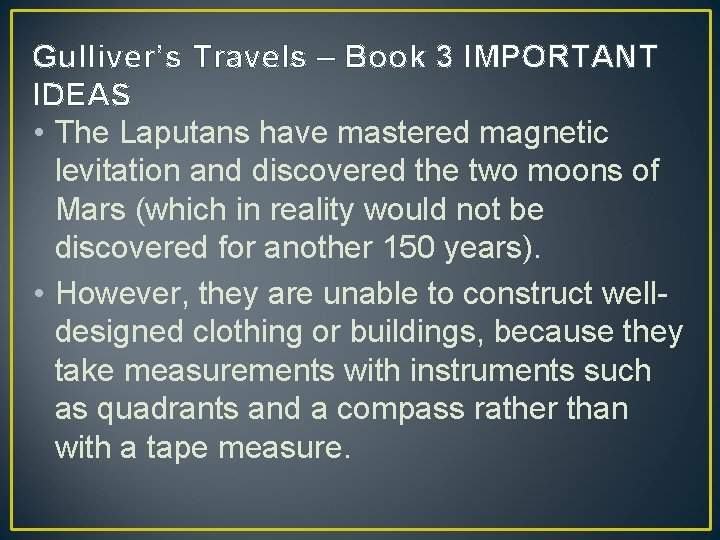 Gulliver's Travels – Book 3 IMPORTANT IDEAS

• The Laputans have mastered magnetic levitation and discovered the two moons of Mars (which in reality would not be discovered for another 150 years).

• However, they are unable to construct well-designed clothing or buildings, because they take measurements with instruments such as quadrants and a compass rather than with a tape measure.